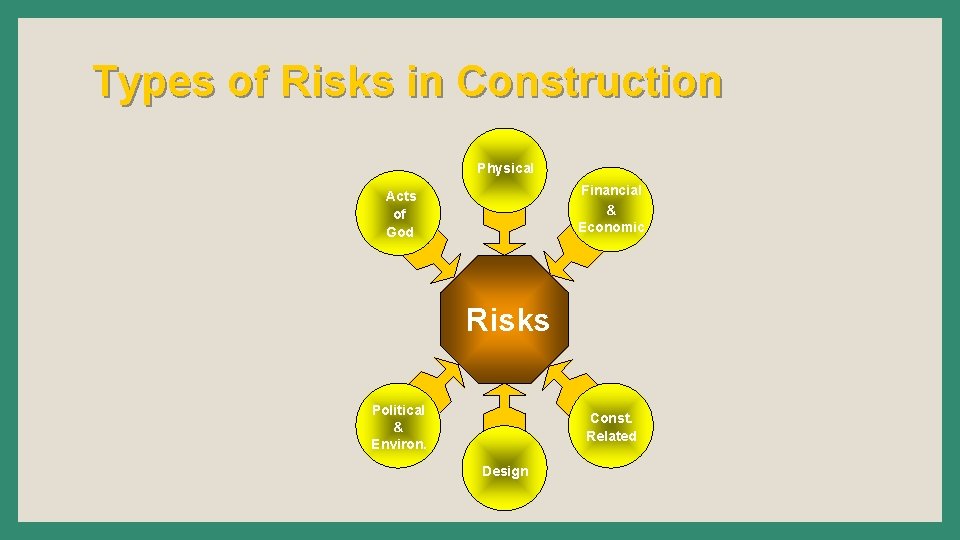 Types of Risks in Construction

Physical

Acts of God

Financial & Economic

Risks

Political & Environ.

Const. Related

Design